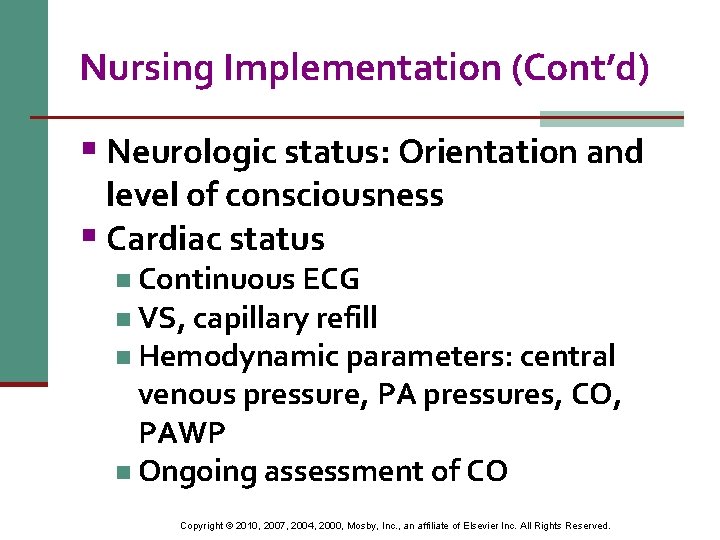 Nursing Implementation (Cont'd)

Neurologic status: Orientation and level of consciousness

Cardiac status

Continuous ECG

VS, capillary refill

Hemodynamic parameters: central venous pressure, PA pressures, CO, PAWP

Ongoing assessment of CO

Copyright © 2010, 2007, 2004, 2000, Mosby, Inc., an affiliate of Elsevier Inc. All Rights Reserved.